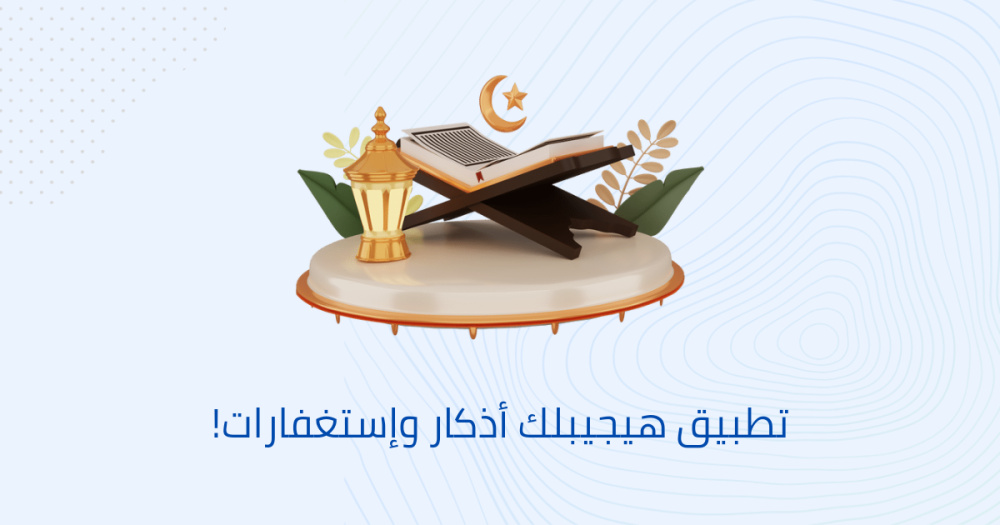 تطبيق هيجيبلك أذكار وإستغفارات!